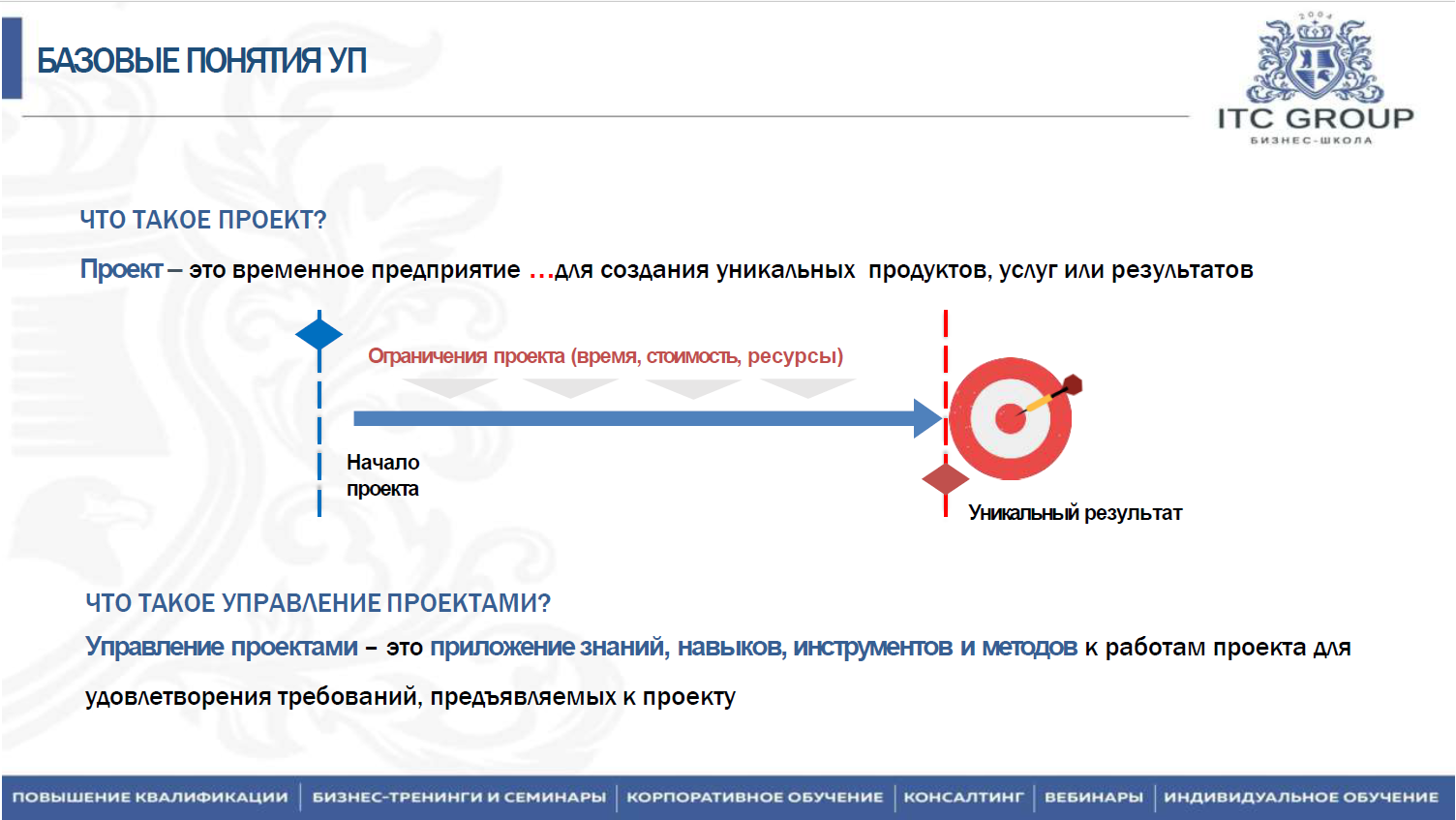 БАЗОВЫЕ ПОНЯТИЯ УП

2004
ITC GROUP
БИЗНЕС-ШКОЛА

ЧТО ТАКОЕ ПРОЕКТ?

Проект – это временное предприятие …для создания уникальных продуктов, услуг или результатов

Ограничения проекта (время, стоимость, ресурсы)

Начало проекта

Уникальный результат

ЧТО ТАКОЕ УПРАВЛЕНИЕ ПРОЕКТАМИ?

Управление проектами – это приложение знаний, навыков, инструментов и методов к работам проекта для удовлетворения требований, предъявляемых к проекту

ПОВЫШЕНИЕ КВАЛИФИКАЦИИ | БИЗНЕС-ТРЕНИНГИ И СЕМИНАРЫ | КОРПОРАТИВНОЕ ОБУЧЕНИЕ | КОНСАЛТИНГ | ВЕБИНАРЫ | ИНДИВИДУАЛЬНОЕ ОБУЧЕНИЕ